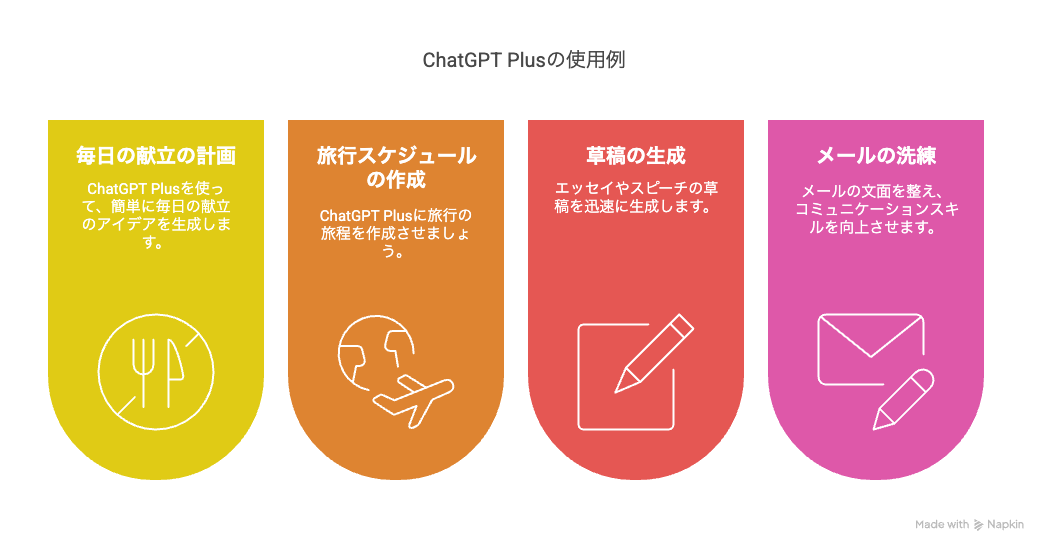 ChatGPT Plusの使用例

毎日の献立の計画

ChatGPT Plusを使って、簡単に毎日の献立のアイデアを生成します。

旅行スケジュールの作成

ChatGPT Plusに旅行の旅程を作成させましょう。

草稿の生成

エッセイやスピーチの草稿を迅速に生成します。

メールの洗練

メールの文面を整え、コミュニケーションスキルを向上させます。

Made with Napkin